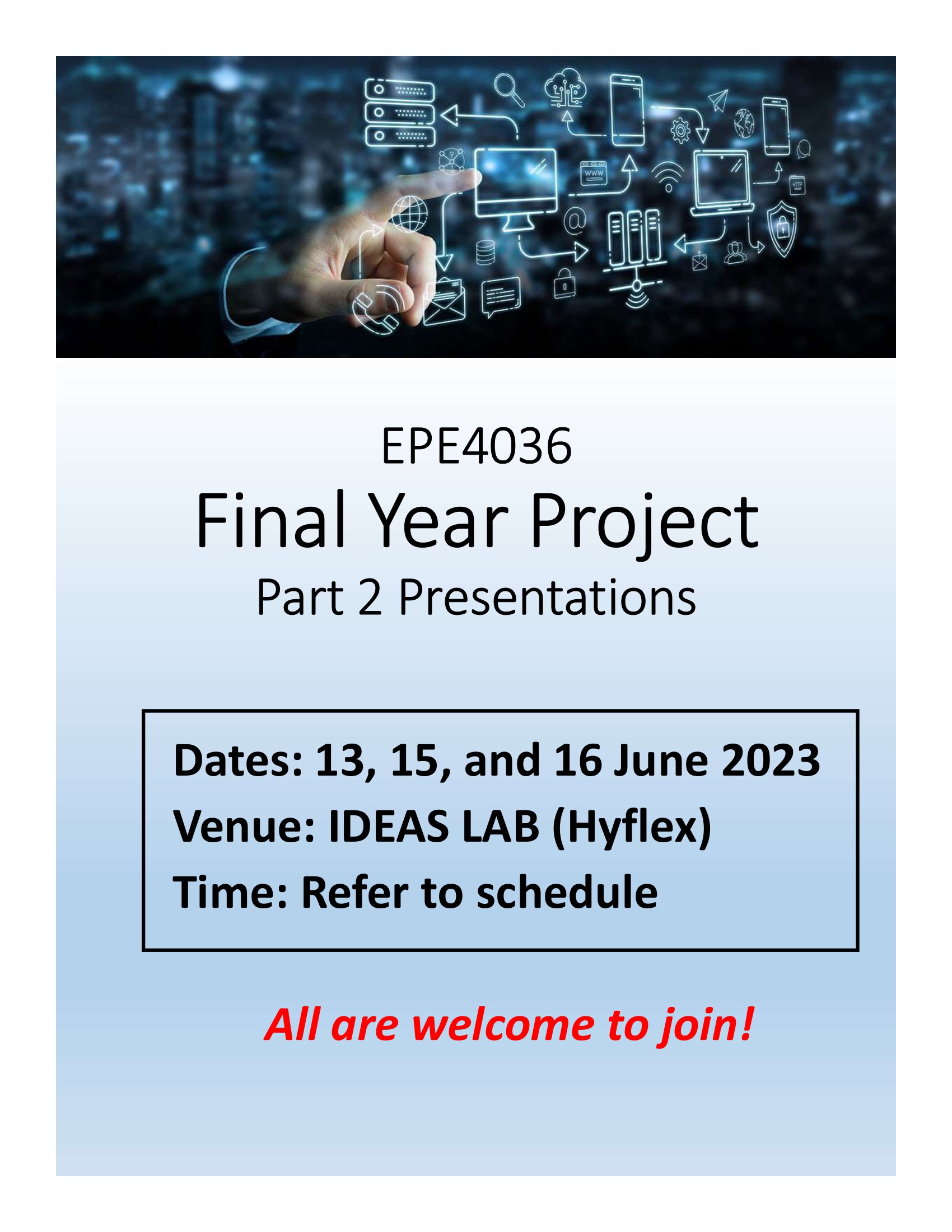 WWW

HTTP

EPE4036
Final Year Project
Part 2 Presentations

Dates: 13, 15, and 16 June 2023
Venue: IDEAS LAB (Hyflex)
Time: Refer to schedule

All are welcome to join!